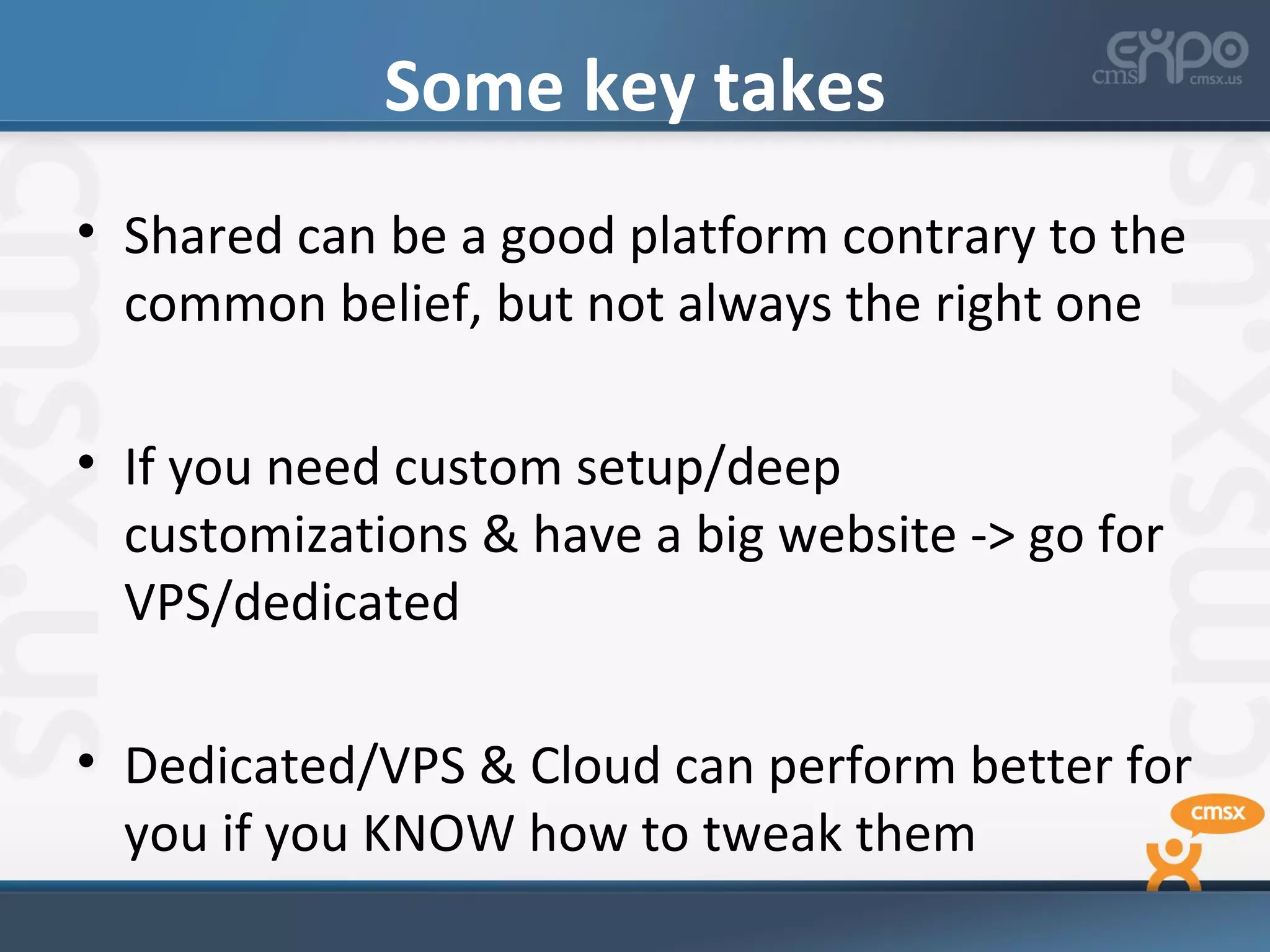 Some key takes

cms expo cmsx.us

• Shared can be a good platform contrary to the common belief, but not always the right one

• If you need custom setup/deep customizations & have a big website -> go for VPS/dedicated

• Dedicated/VPS & Cloud can perform better for you if you KNOW how to tweak them

cmsx